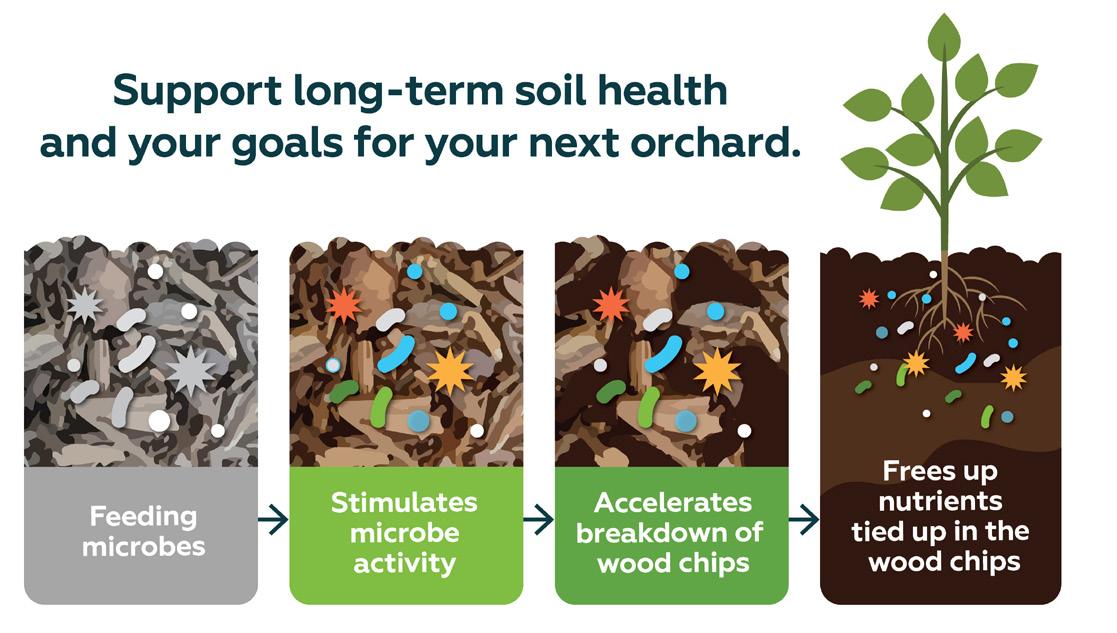 Support long-term soil health and your goals for your next orchard.

Feeding microbes

Stimulates microbe activity

Accelerates breakdown of wood chips

Frees up nutrients tied up in the wood chips